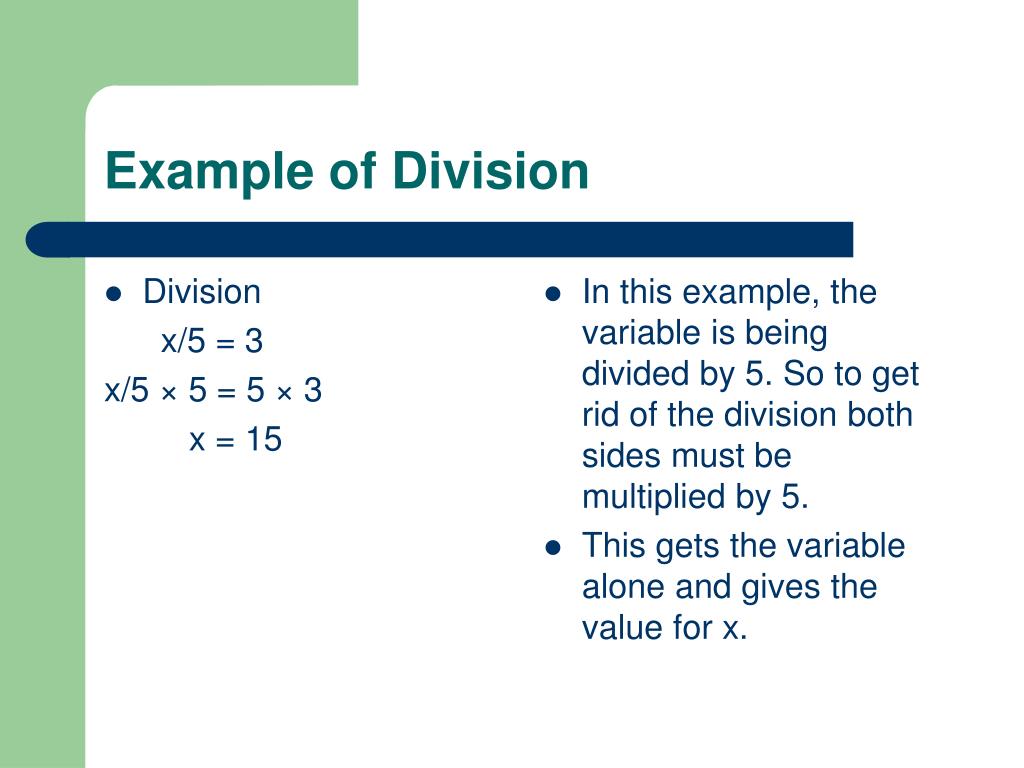 Example of Division

- Division

$x/5 = 3$

$x/5 \times 5 = 5 \times 3$

$x = 15$

- In this example, the variable is being divided by 5. So to get rid of the division both sides must be multiplied by 5.
- This gets the variable alone and gives the value for x.